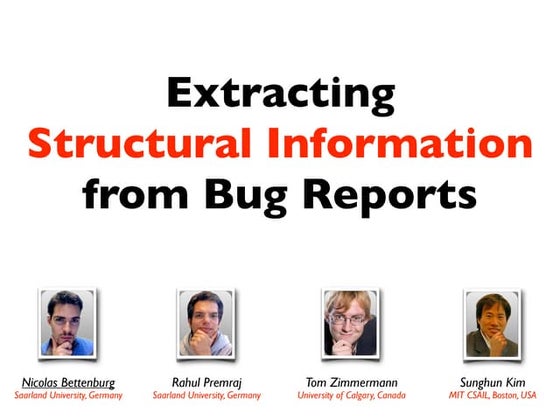 Extracting
Structural Information
from Bug Reports

Nicolas Bettenburg
Saarland University, Germany

Rahul Premraj
Saarland University, Germany

Tom Zimmermann
University of Calgary, Canada

Sunghun Kim
MIT CSAIL, Boston, USA